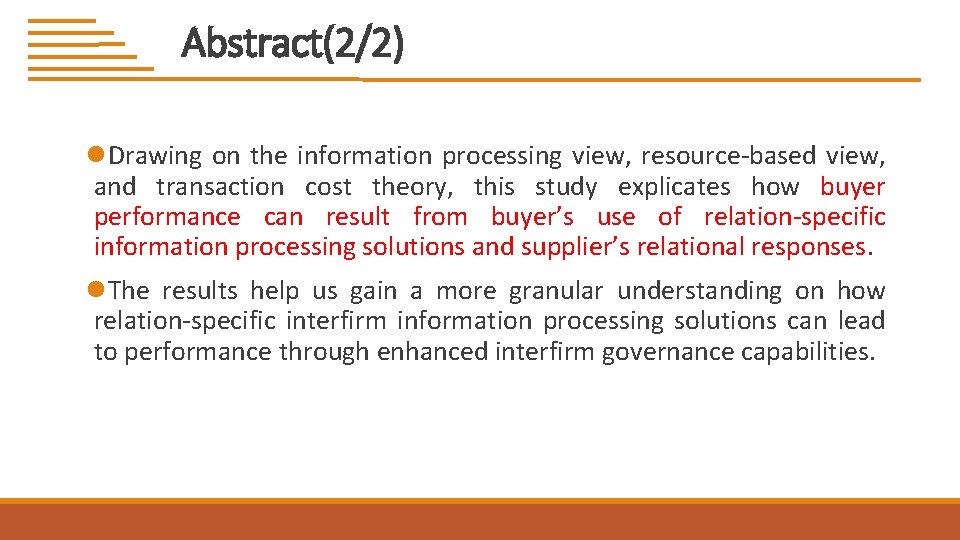 Abstract(2/2)

• Drawing on the information processing view, resource-based view, and transaction cost theory, this study explicates how buyer performance can result from buyer's use of relation-specific information processing solutions and supplier's relational responses.

• The results help us gain a more granular understanding on how relation-specific interfirm information processing solutions can lead to performance through enhanced interfirm governance capabilities.